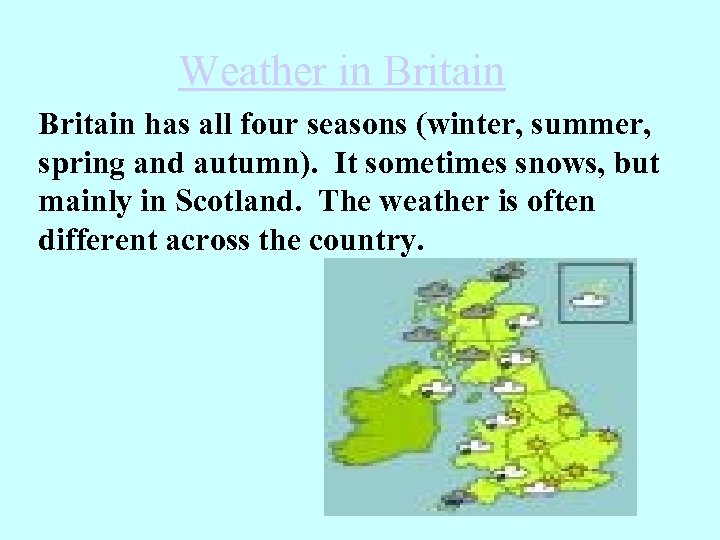 Weather in Britain

Britain has all four seasons (winter, summer, spring and autumn). It sometimes snows, but mainly in Scotland. The weather is often different across the country.